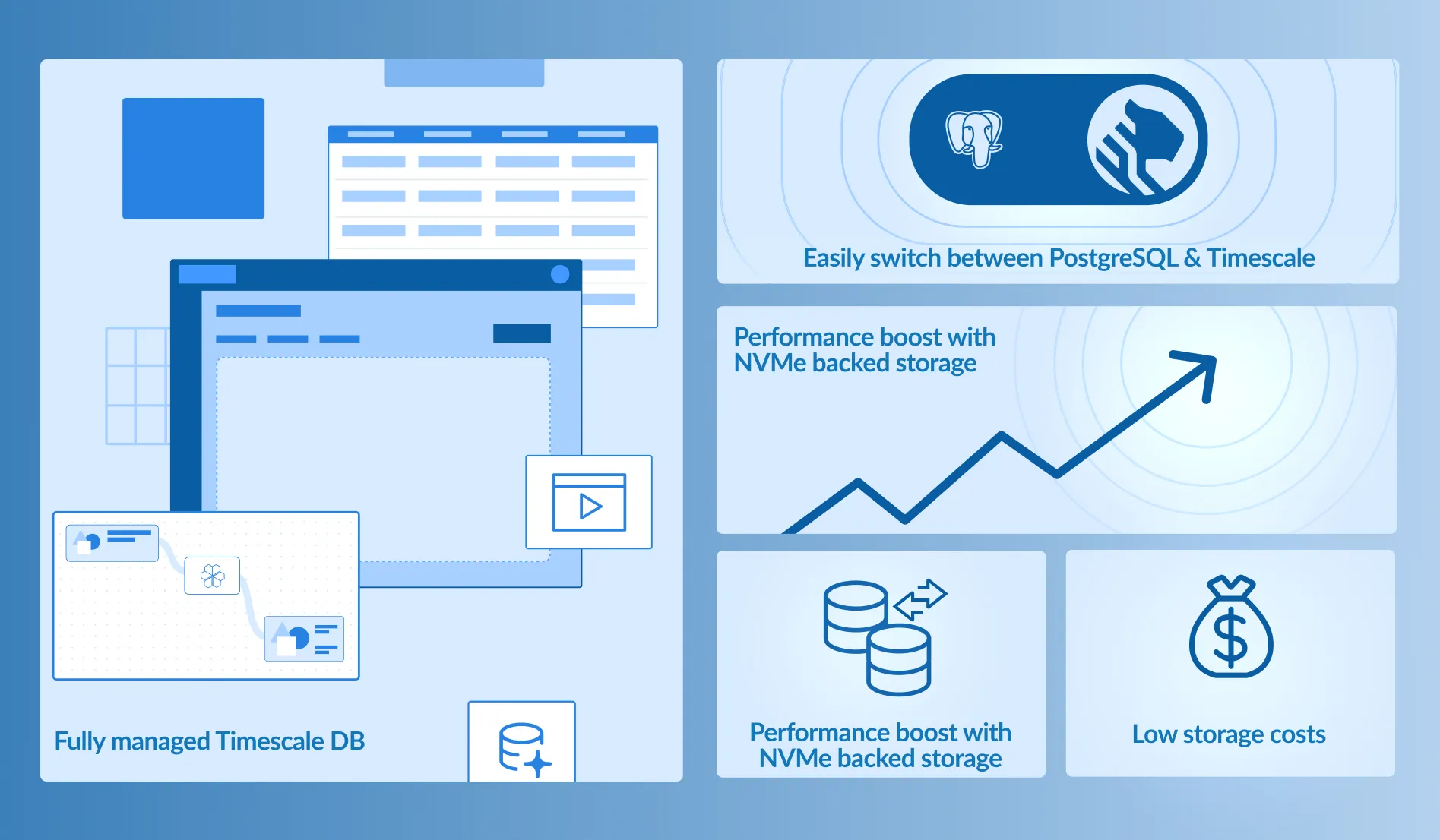 Fully managed Timescale DB

Easily switch between PostgreSQL & Timescale

Performance boost with NVMe backed storage

Performance boost with NVMe backed storage

Low storage costs